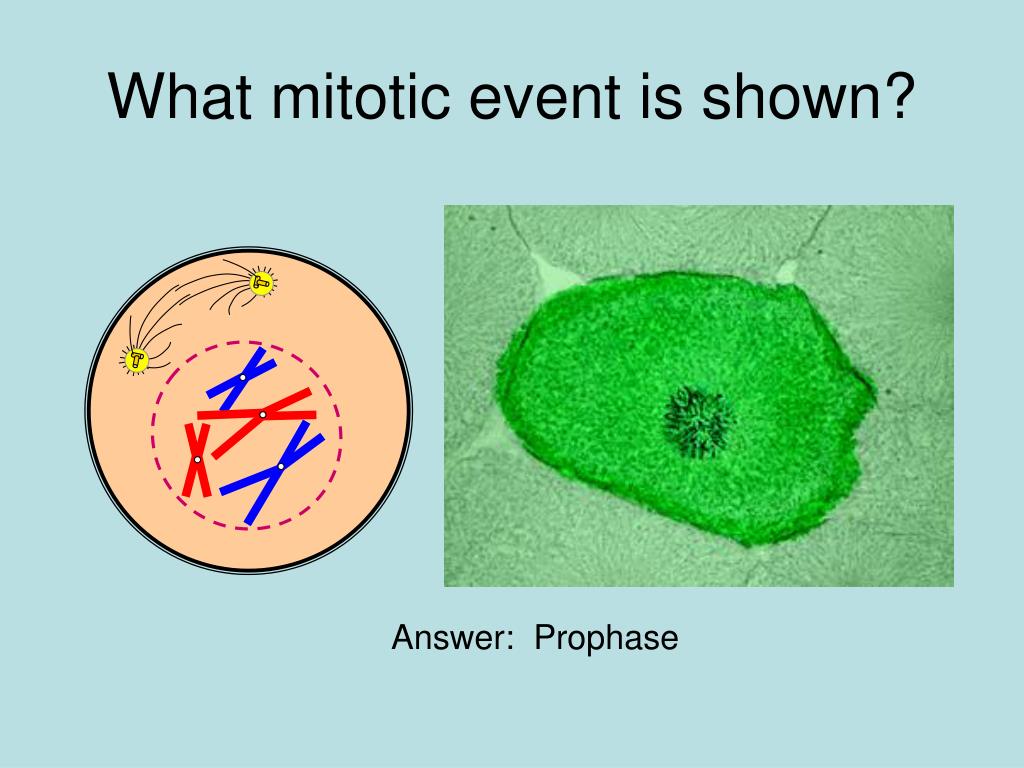 What mitotic event is shown?

Answer: Prophase